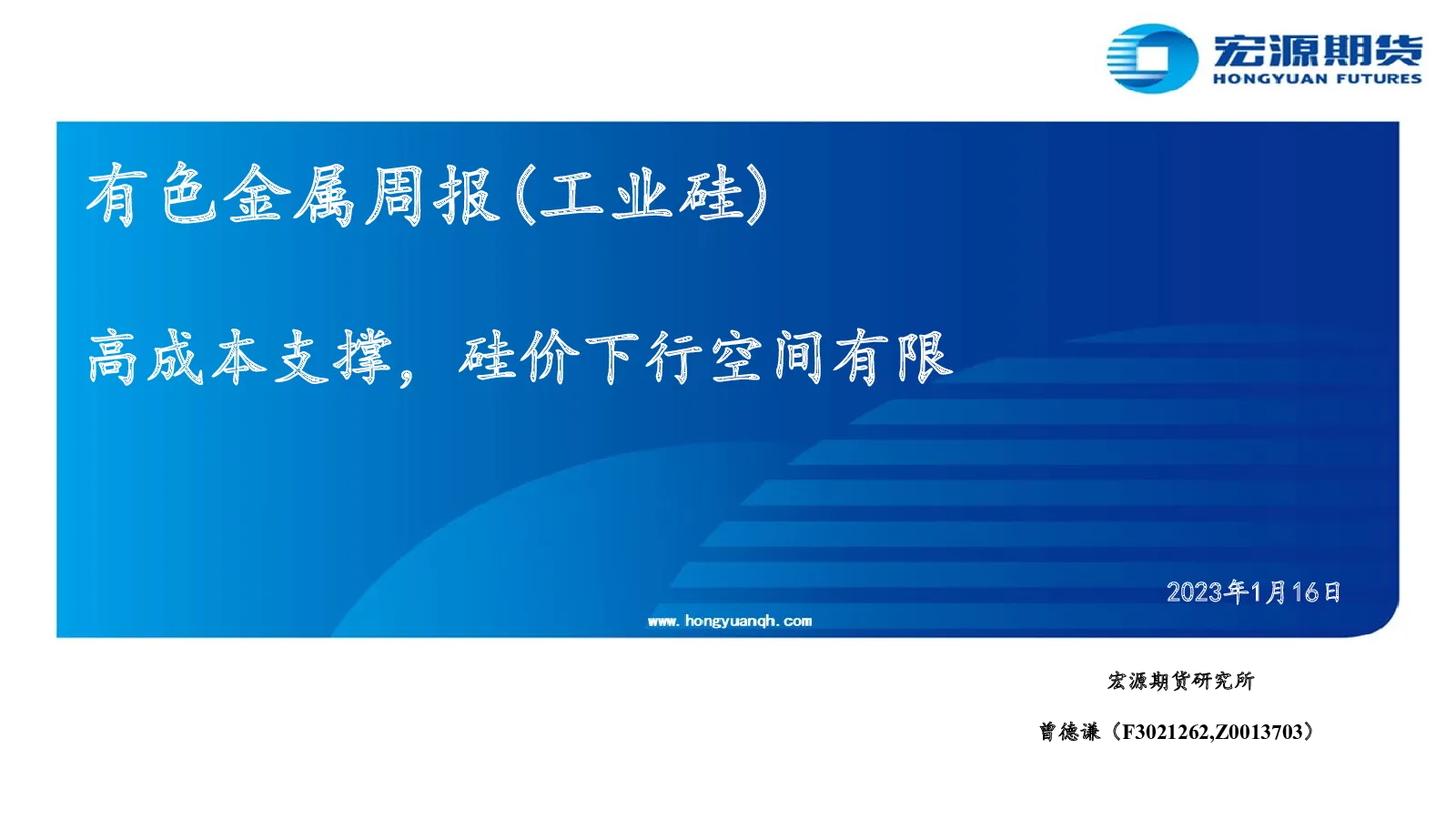 宏源期货
HONGYUAN FUTURES

有色金属周报(工业硅)

高成本支撑，硅价下行空间有限

2023年1月16日

www.hongyuanqh.com

宏源期货研究所

曾德谦（F3021262,Z0013703）